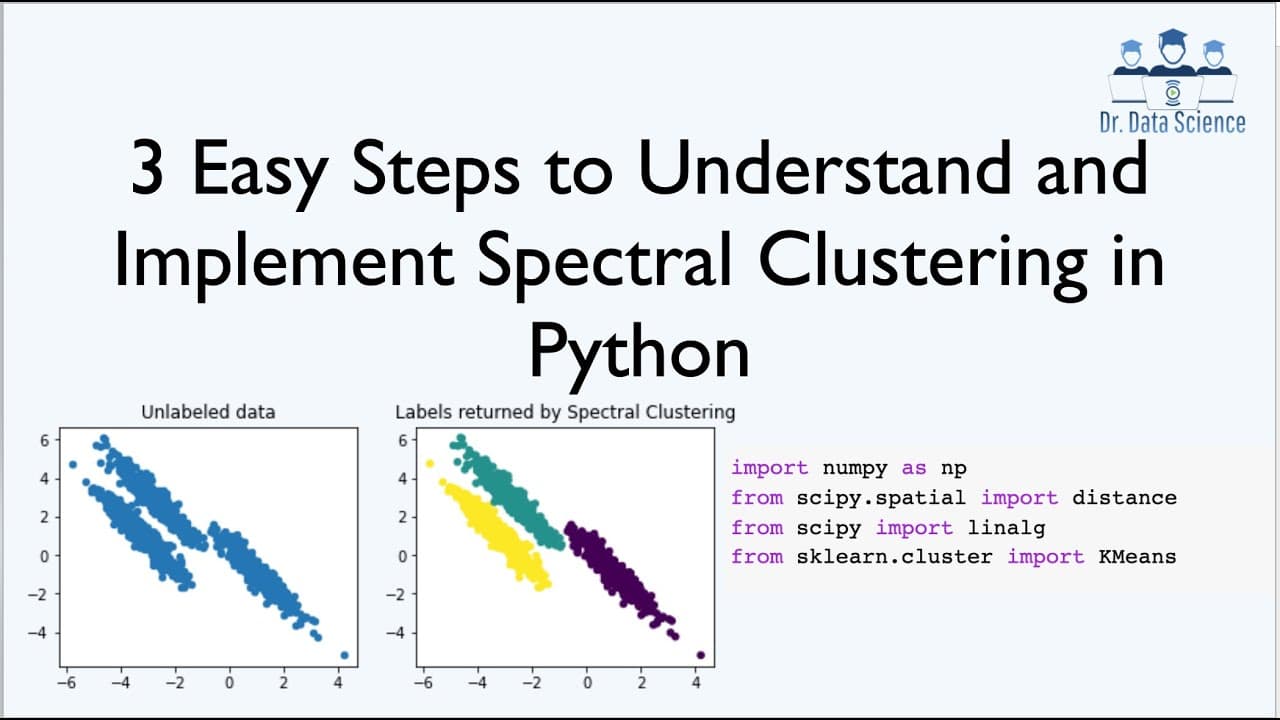 Dr. Data Science

3 Easy Steps to Understand and Implement Spectral Clustering in Python

Unlabeled data

6
4
2
0
−2
−4
−6 −4 −2 0 2 4

Labels returned by Spectral Clustering

6
4
2
0
−2
−4
−6 −4 −2 0 2 4

import numpy as np
from scipy.spatial import distance
from scipy import linalg
from sklearn.cluster import KMeans